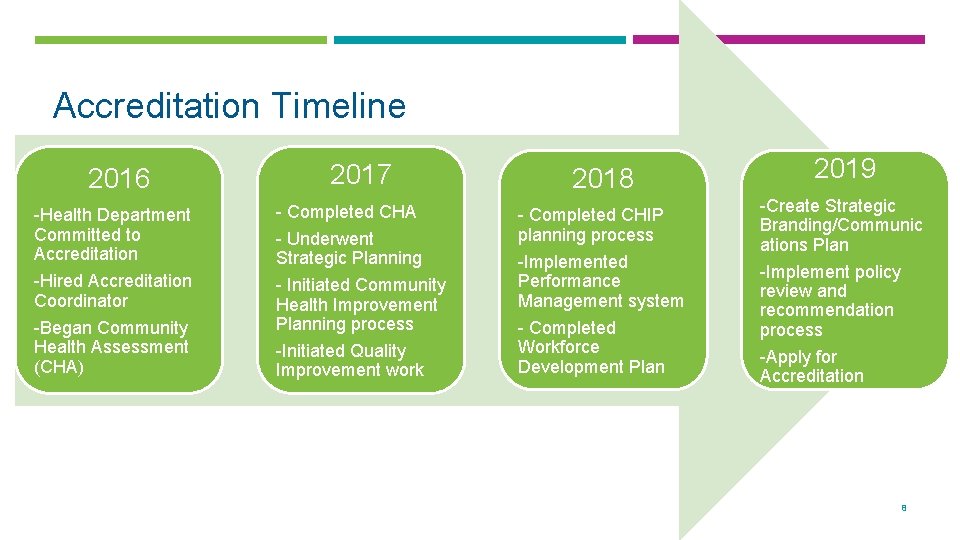 Accreditation Timeline

2016

-Health Department Committed to Accreditation

-Hired Accreditation Coordinator

-Began Community Health Assessment (CHA)

2017

- Completed CHA

- Underwent Strategic Planning

- Initiated Community Health Improvement Planning process

-Initiated Quality Improvement work

2018

- Completed CHIP planning process

-Implemented Performance Management system

- Completed Workforce Development Plan

2019

-Create Strategic Branding/Communications Plan

-Implement policy review and recommendation process

-Apply for Accreditation

8